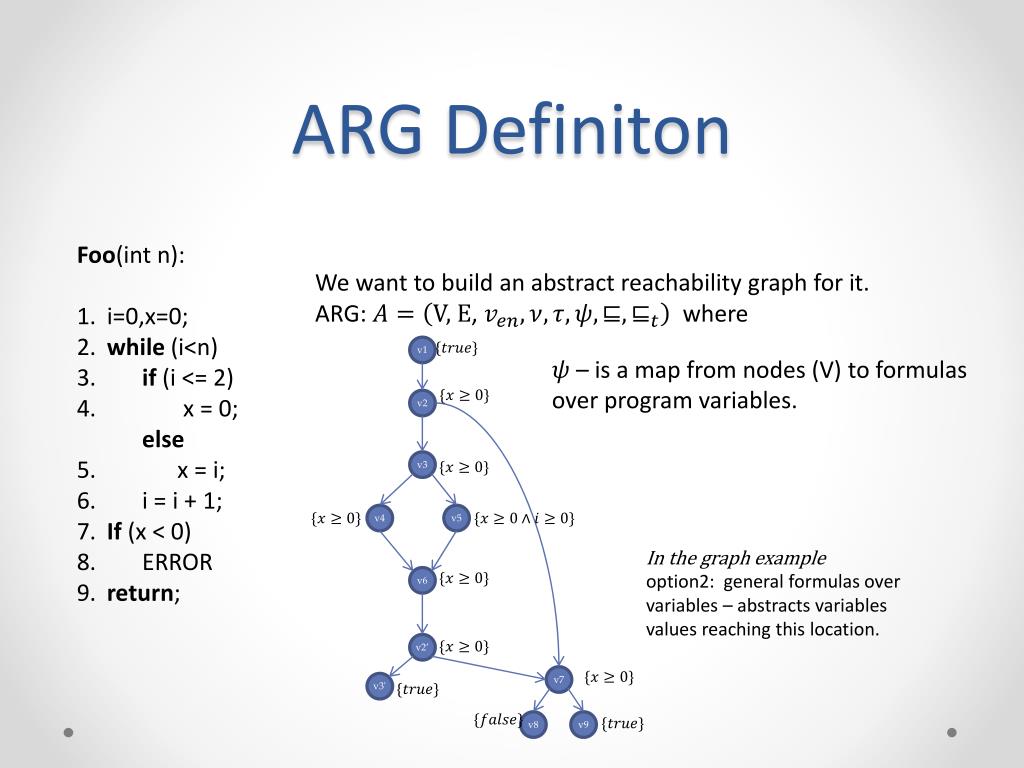 ARG Definiton

Foo(int n):

1. i=0,x=0;
2. while (i<n)
3. if (i <= 2)
4. x = 0;
else
5. x = i;
6. i = i + 1;
7. If (x < 0)
8. ERROR
9. return;

We want to build an abstract reachability graph for it.
ARG: $A = (V, E, v_{en}, \nu, \tau, \psi, \sqsubseteq, \sqsubseteq_t)$ where

$\psi$ – is a map from nodes (V) to formulas over program variables.

v1 $\{true\}$
v2 $\{x \geq 0\}$
v3 $\{x \geq 0\}$
$\{x \geq 0\}$ v4
v5 $\{x \geq 0 \wedge i \geq 0\}$
v6 $\{x \geq 0\}$
v2' $\{x \geq 0\}$
v3' $\{true\}$
v7 $\{x \geq 0\}$
$\{false\}$ v8
v9 $\{true\}$

In the graph example
option2: general formulas over variables – abstracts variables values reaching this location.